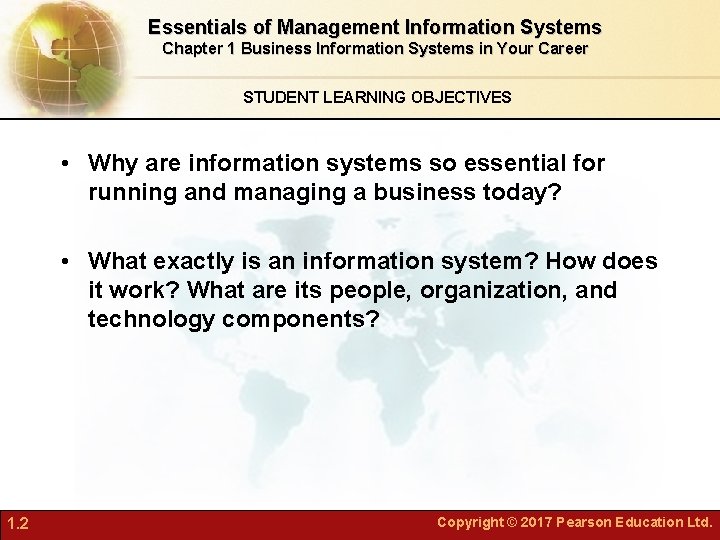 Essentials of Management Information Systems
Chapter 1 Business Information Systems in Your Career

STUDENT LEARNING OBJECTIVES

• Why are information systems so essential for running and managing a business today?

• What exactly is an information system? How does it work? What are its people, organization, and technology components?

1.2

Copyright © 2017 Pearson Education Ltd.